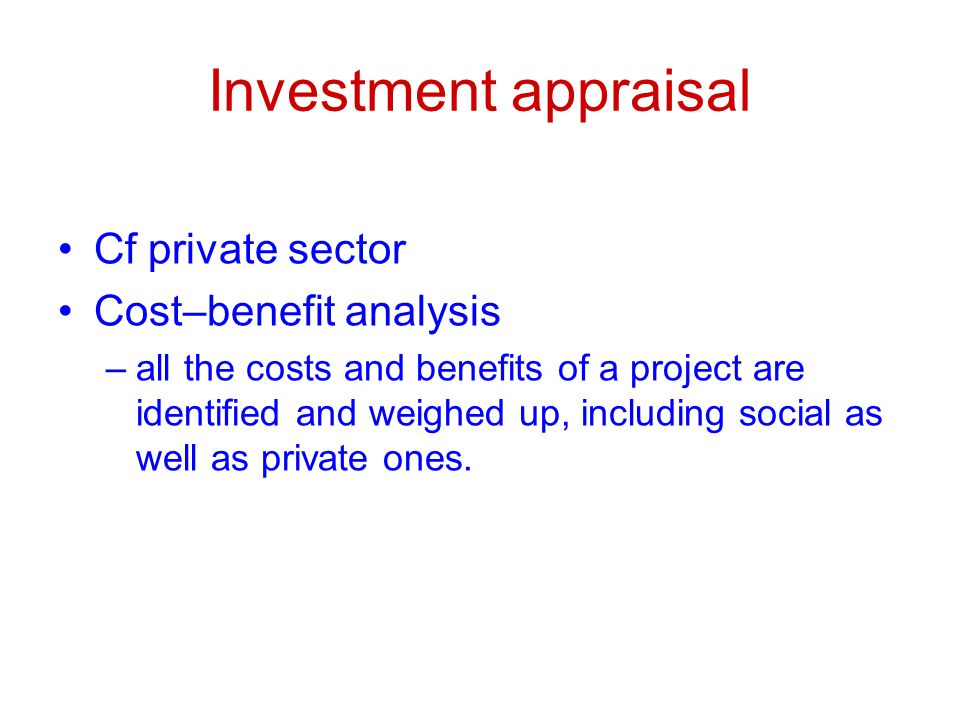 Investment appraisal

• Cf private sector
• Cost–benefit analysis
– all the costs and benefits of a project are identified and weighed up, including social as well as private ones.